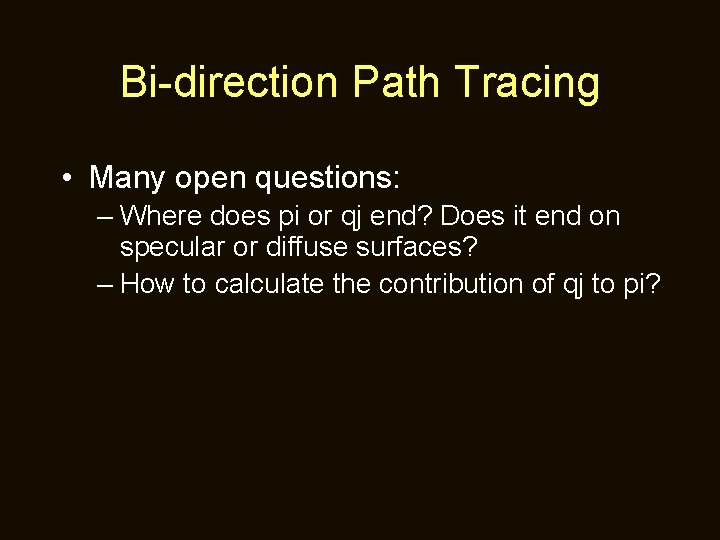 Bi-direction Path Tracing

• Many open questions:
– Where does pi or qj end? Does it end on specular or diffuse surfaces?
– How to calculate the contribution of qj to pi?